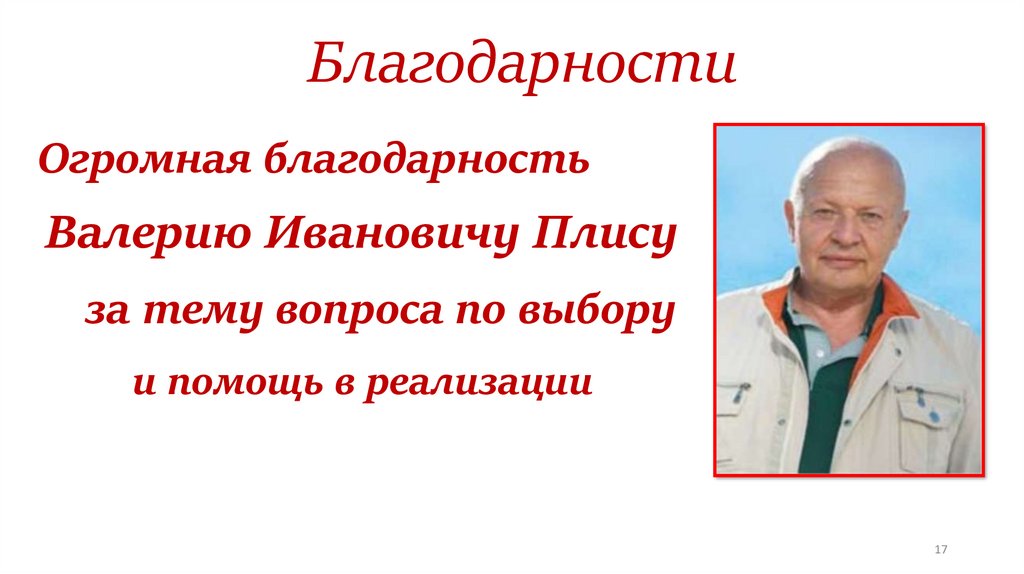 Благодарности

Огромная благодарность

Валерию Ивановичу Плису

за тему вопроса по выбору

и помощь в реализации

17